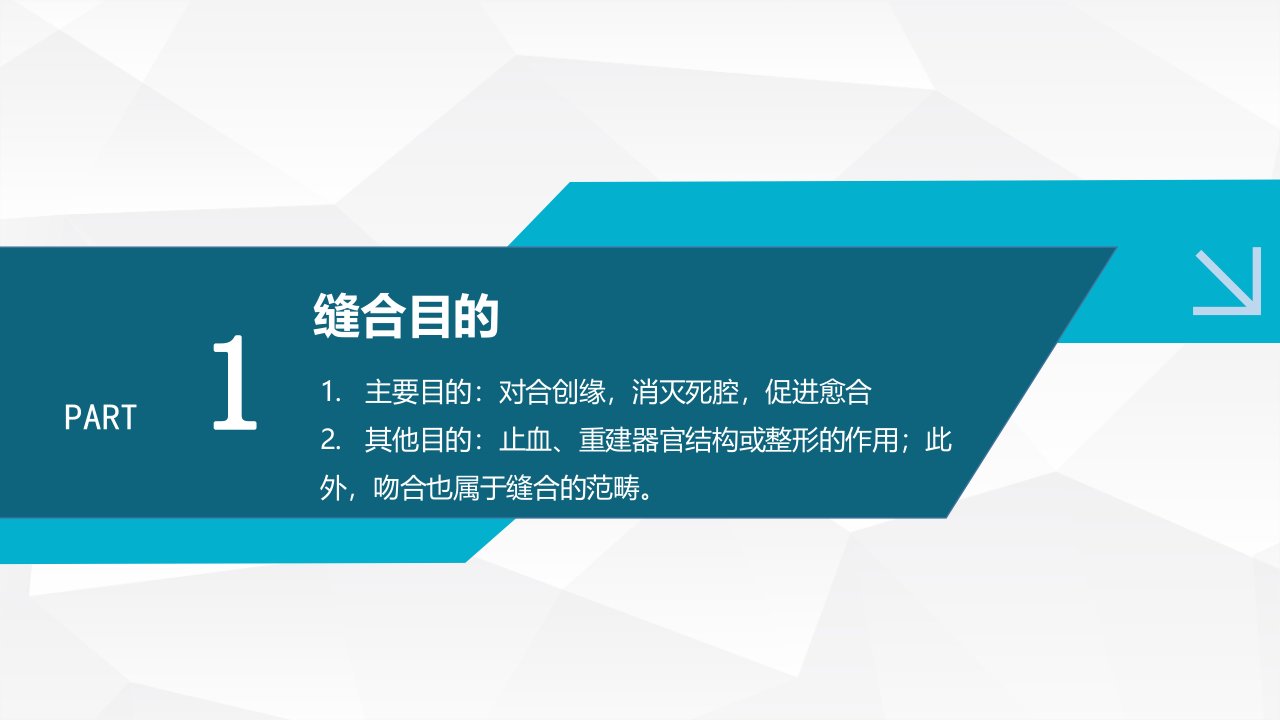 PART

1

缝合目的

1. 主要目的：对合创缘，消灭死腔，促进愈合

2. 其他目的：止血、重建器官结构或整形的作用；此外，吻合也属于缝合的范畴。